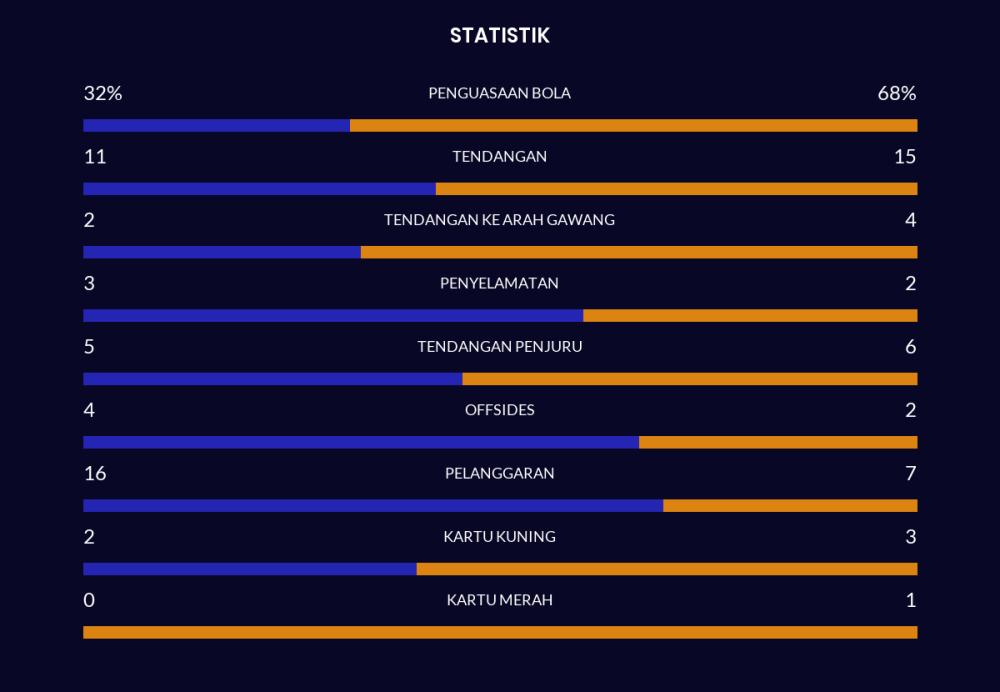 STATISTIK

32% PENGUASAAN BOLA 68%

11 TENDANGAN 15

2 TENDANGAN KE ARAH GAWANG 4

3 PENYELAMATAN 2

5 TENDANGAN PENJURU 6

4 OFFSIDES 2

16 PELANGGARAN 7

2 KARTU KUNING 3

0 KARTU MERAH 1